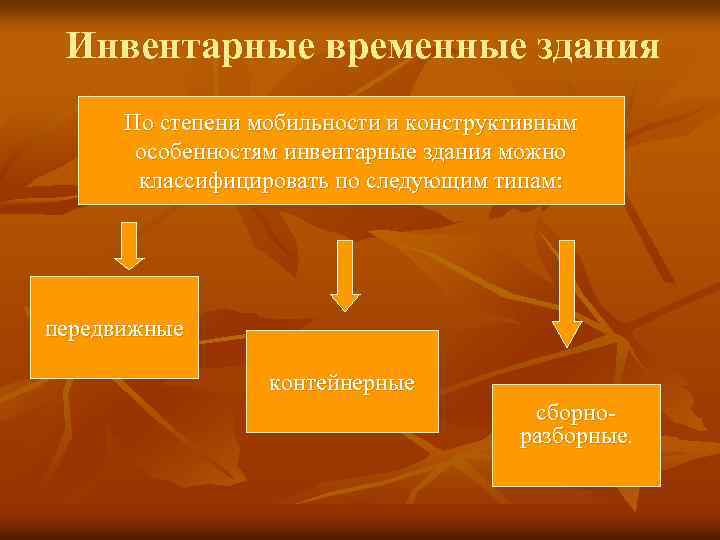 Инвентарные временные здания

По степени мобильности и конструктивным особенностям инвентарные здания можно классифицировать по следующим типам:

передвижные

контейнерные

сборно-разборные.